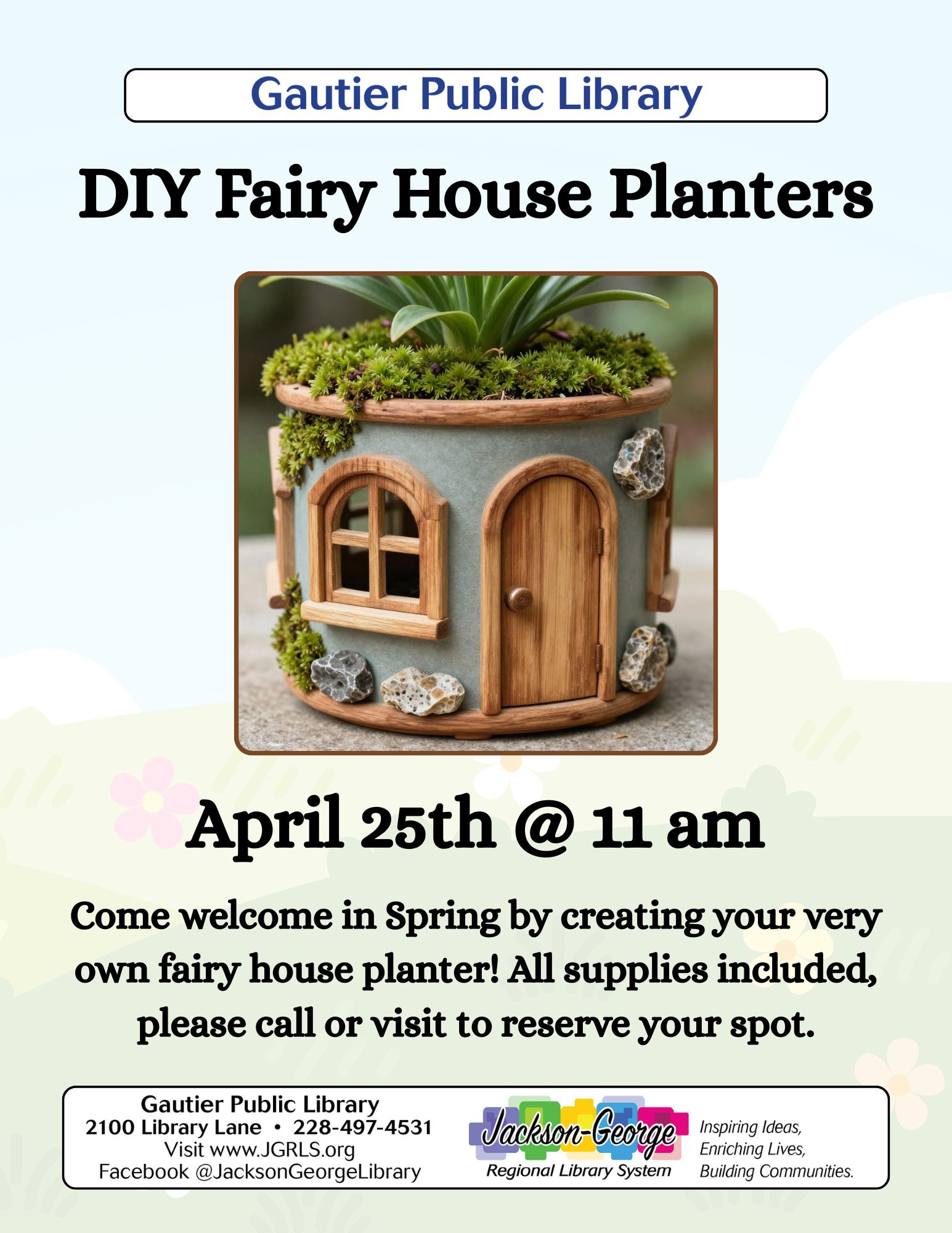 Gautier Public Library

DIY Fairy House Planters

April 25th @ 11 am

Come welcome in Spring by creating your very own fairy house planter! All supplies included, please call or visit to reserve your spot.

Gautier Public Library
2100 Library Lane • 228-497-4531
Visit www.JGRLS.org
Facebook @JacksonGeorgeLibrary

Jackson-George
Regional Library System

Inspiring Ideas,
Enriching Lives,
Building Communities.